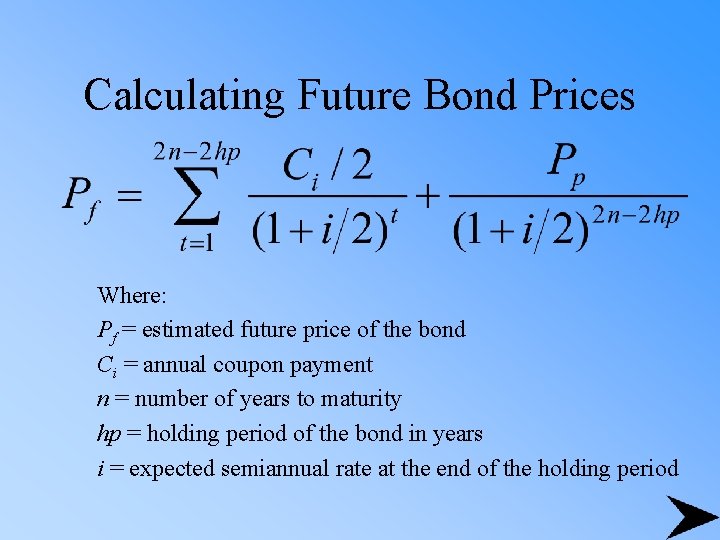 Calculating Future Bond Prices

$P_f = \sum_{t=1}^{2n-2hp} \frac{C_i/2}{(1+i/2)^t} + \frac{P_p}{(1+i/2)^{2n-2hp}}$

Where:

$P_f$ = estimated future price of the bond

$C_i$ = annual coupon payment

$n$ = number of years to maturity

$hp$ = holding period of the bond in years

$i$ = expected semiannual rate at the end of the holding period